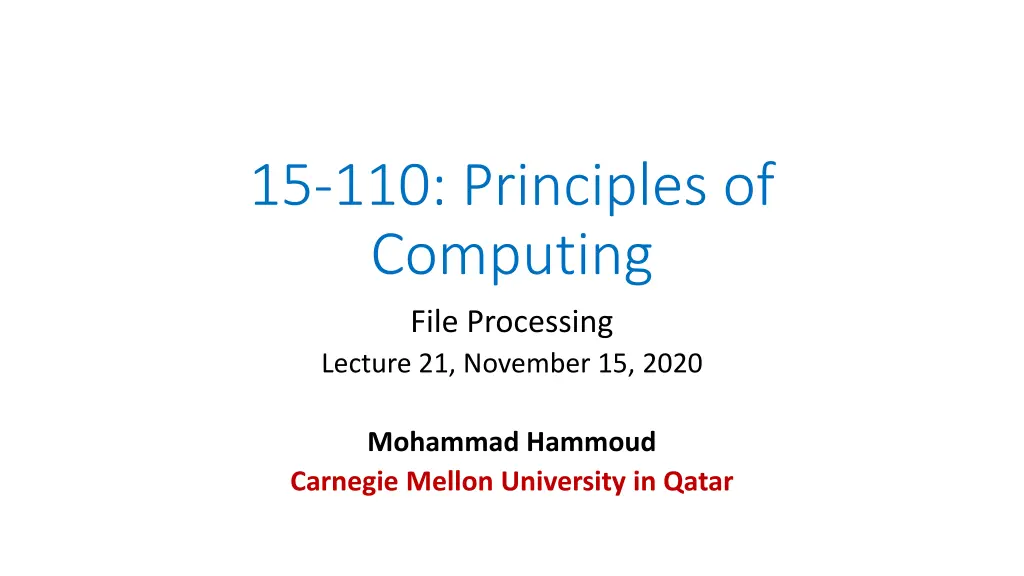 15-110: Principles of Computing

File Processing

Lecture 21, November 15, 2020

Mohammad Hammoud

Carnegie Mellon University in Qatar